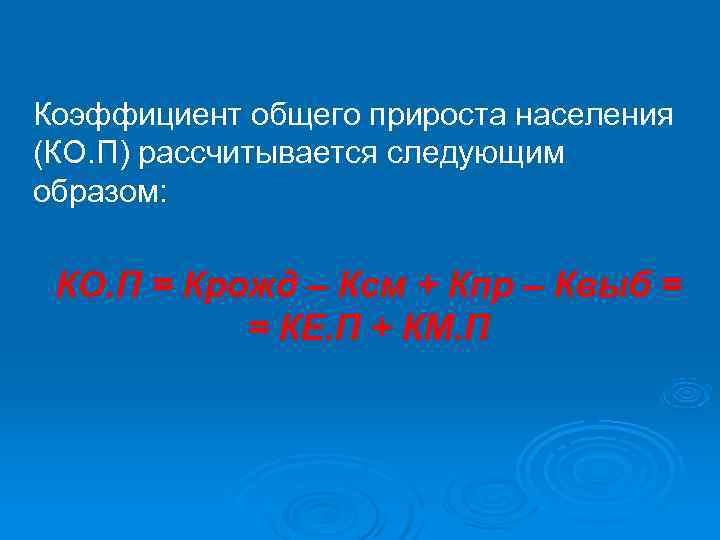 Коэффициент общего прироста населения (КО.П) рассчитывается следующим образом:

КО.П = Крожд – Ксм + Кпр – Квыб = = КЕ.П + КМ.П